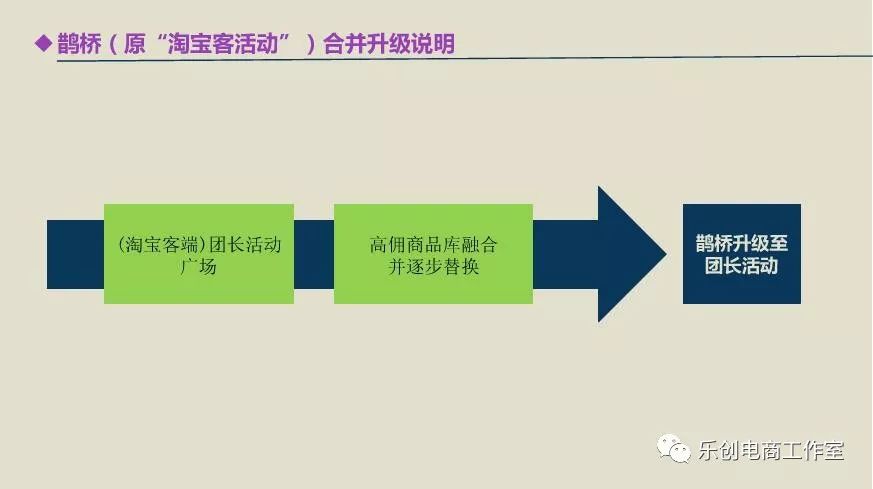 ◆ 鹊桥（原“淘宝客活动”）合并升级说明

(淘宝客端)团长活动广场

高佣商品库融合并逐步替换

鹊桥升级至团长活动

乐创电商工作室